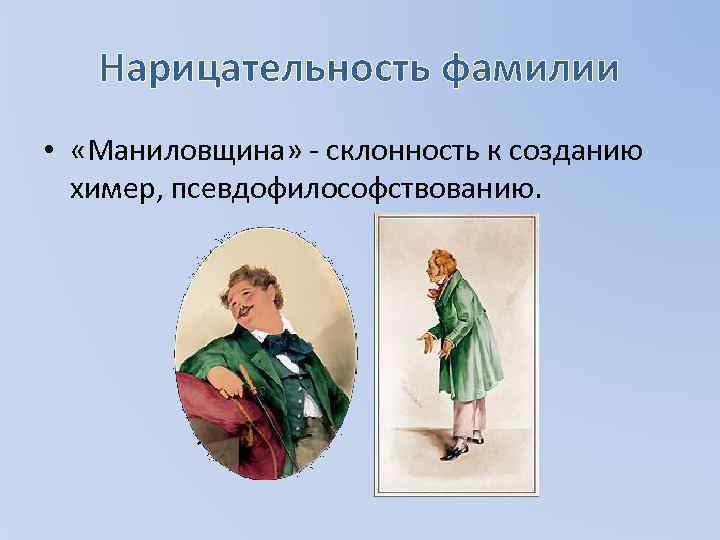 Нарицательность фамилии

• «Маниловщина» - склонность к созданию химер, псевдофилософствованию.